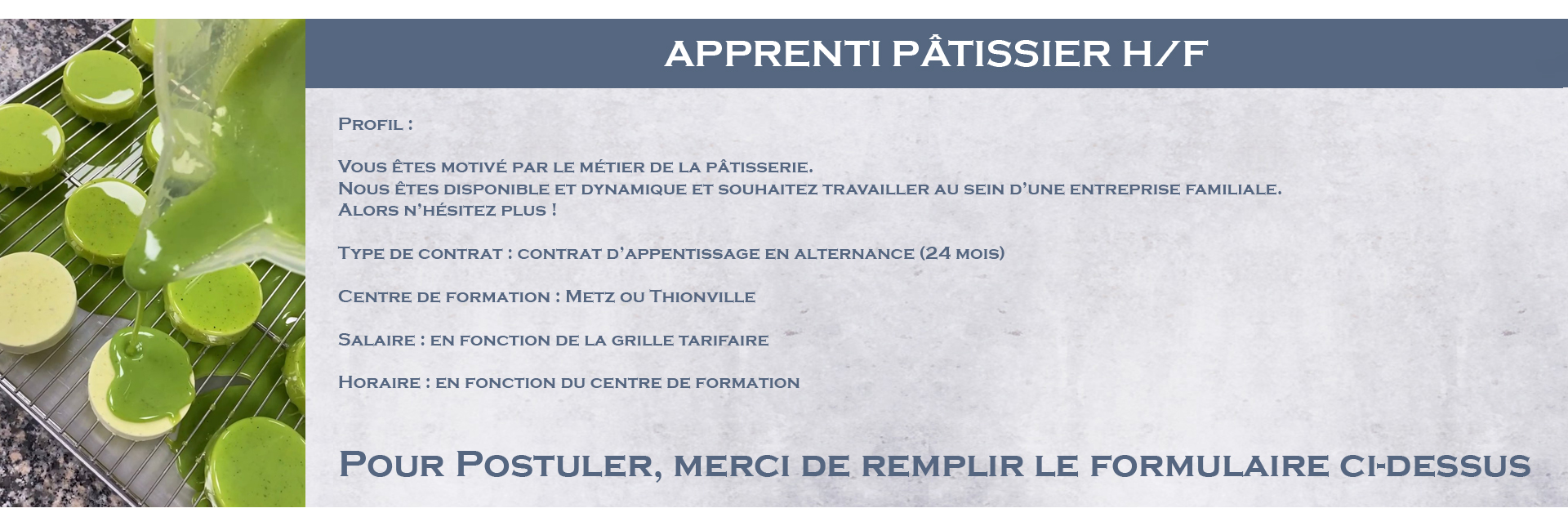 APPRENTI PÂTISSIER H/F

Profil :

Vous êtes motivé par le métier de la pâtisserie.
Nous êtes disponible et dynamique et souhaitez travailler au sein d'une entreprise familiale.
Alors n'hésitez plus !

Type de contrat : contrat d'appentissage en alternance (24 mois)

Centre de formation : Metz ou Thionville

Salaire : en fonction de la grille tarifaire

Horaire : en fonction du centre de formation

Pour Postuler, merci de remplir le formulaire ci-dessus